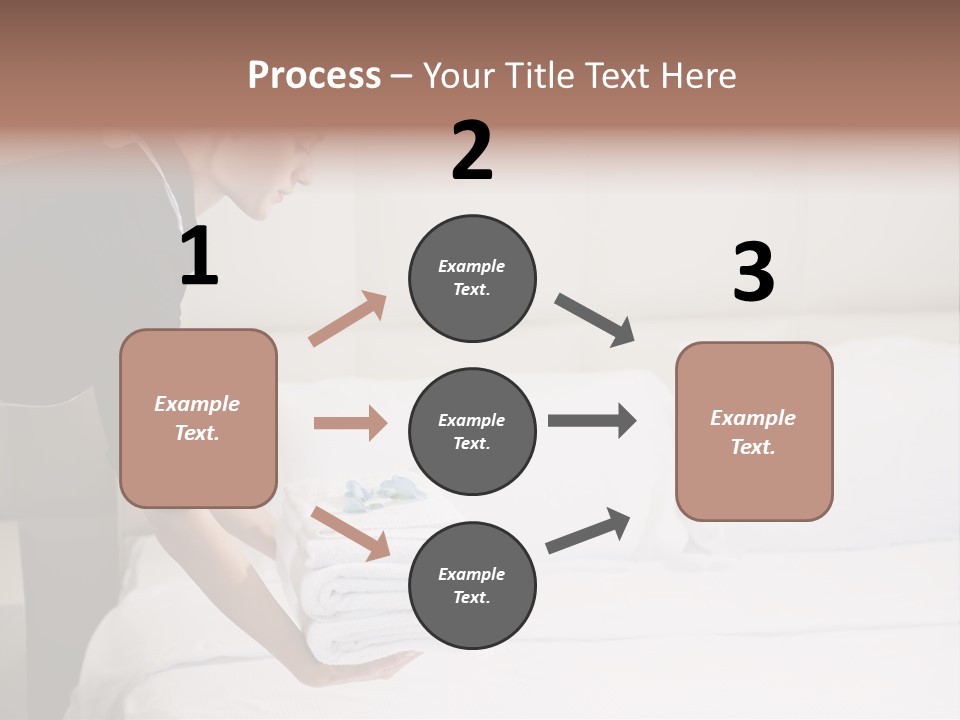 Process – Your Title Text Here

1

Example Text.

2

Example Text.

Example Text.

Example Text.

3

Example Text.